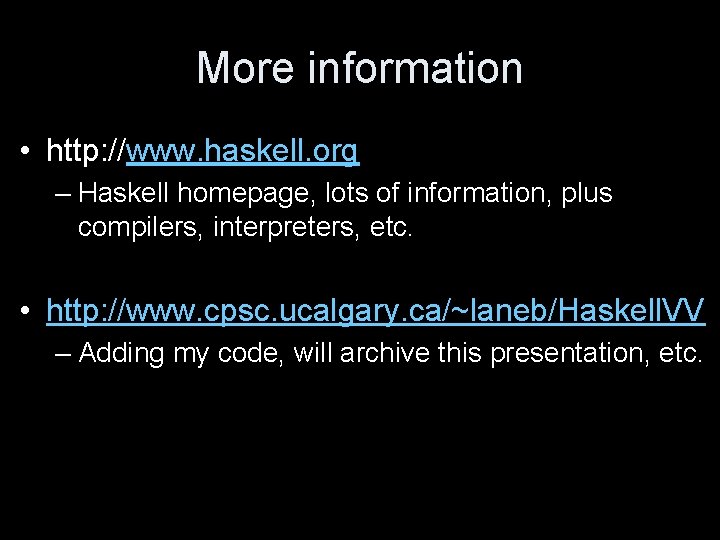 More information

• http://www.haskell.org
– Haskell homepage, lots of information, plus compilers, interpreters, etc.

• http://www.cpsc.ucalgary.ca/~laneb/HaskellVV
– Adding my code, will archive this presentation, etc.